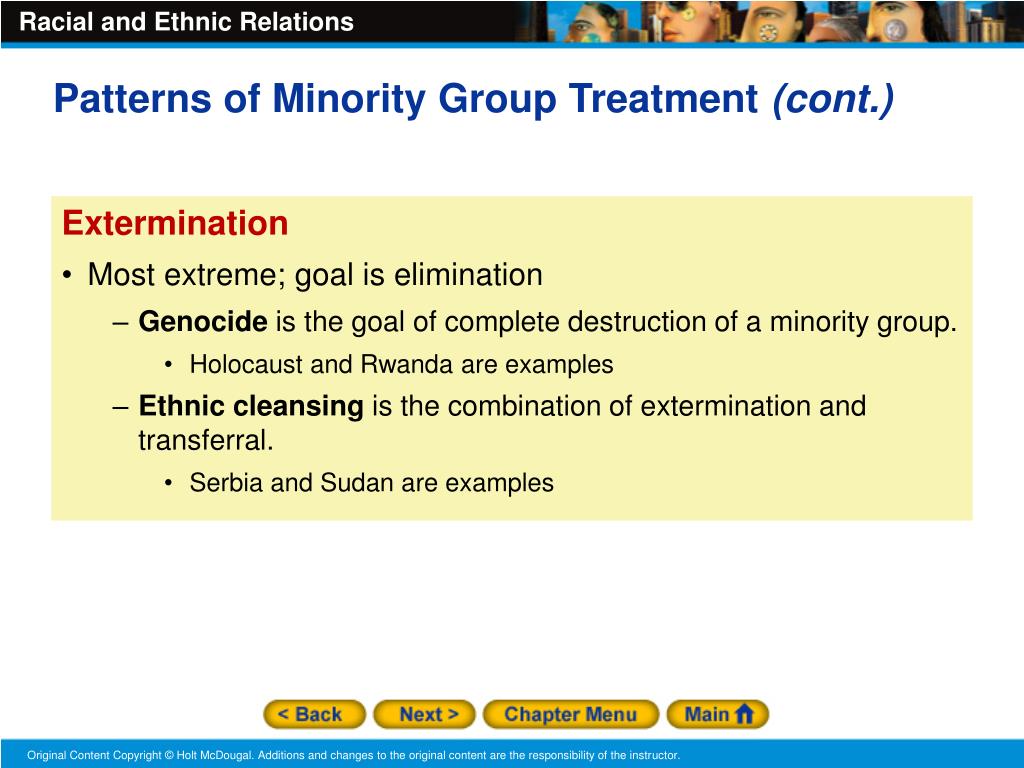 Racial and Ethnic Relations

Patterns of Minority Group Treatment (cont.)

Extermination

• Most extreme; goal is elimination

– Genocide is the goal of complete destruction of a minority group.

• Holocaust and Rwanda are examples

– Ethnic cleansing is the combination of extermination and transferral.

• Serbia and Sudan are examples

< Back  Next >  Chapter Menu  Main

Original Content Copyright © Holt McDougal. Additions and changes to the original content are the responsibility of the instructor.